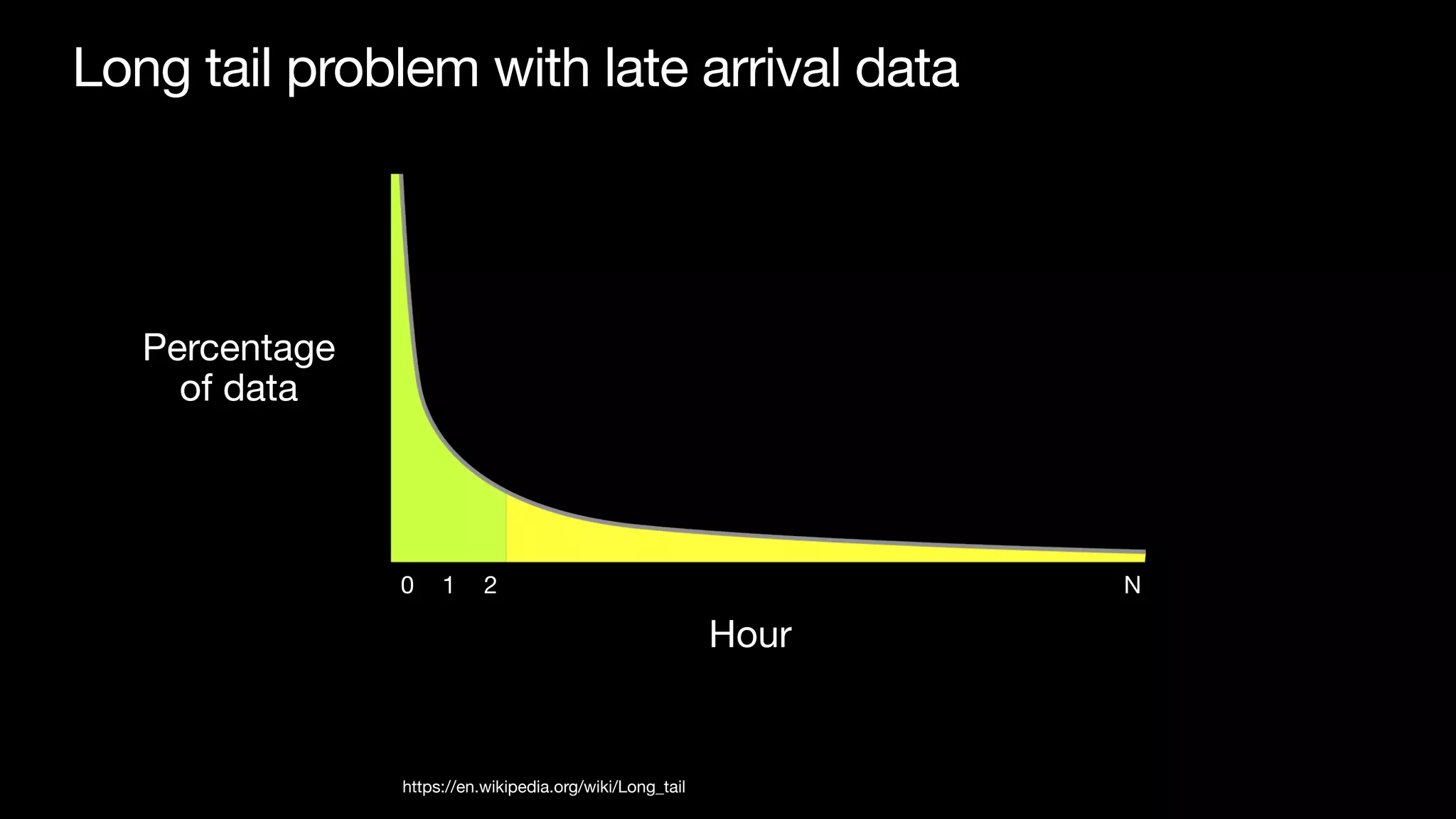 Long tail problem with late arrival data

Percentage of data

0 1 2 N

Hour

https://en.wikipedia.org/wiki/Long_tail